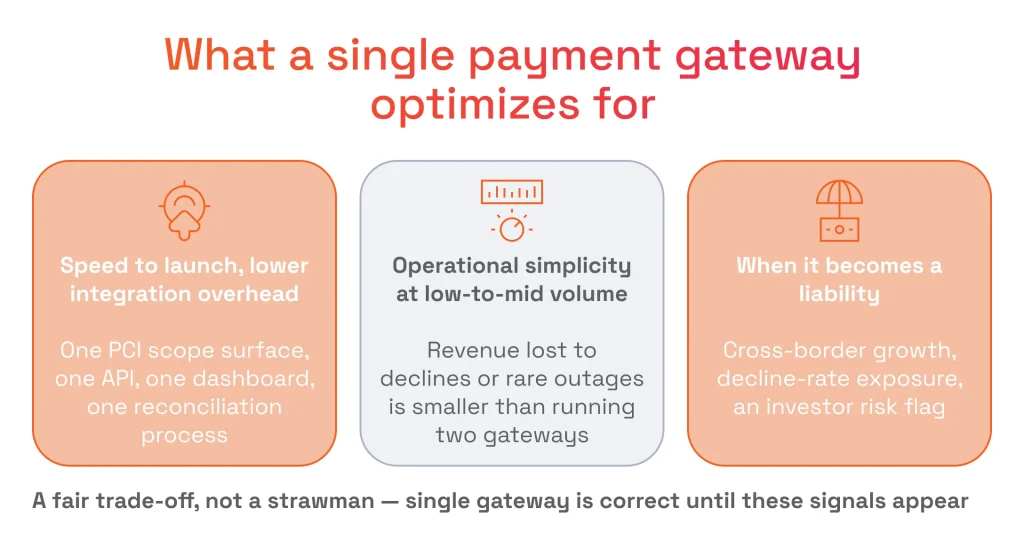 What a single payment gateway optimizes for

Speed to launch, lower integration overhead

One PCI scope surface, one API, one dashboard, one reconciliation process

Operational simplicity at low-to-mid volume

Revenue lost to declines or rare outages is smaller than running two gateways

When it becomes a liability

Cross-border growth, decline-rate exposure, an investor risk flag

A fair trade-off, not a strawman — single gateway is correct until these signals appear